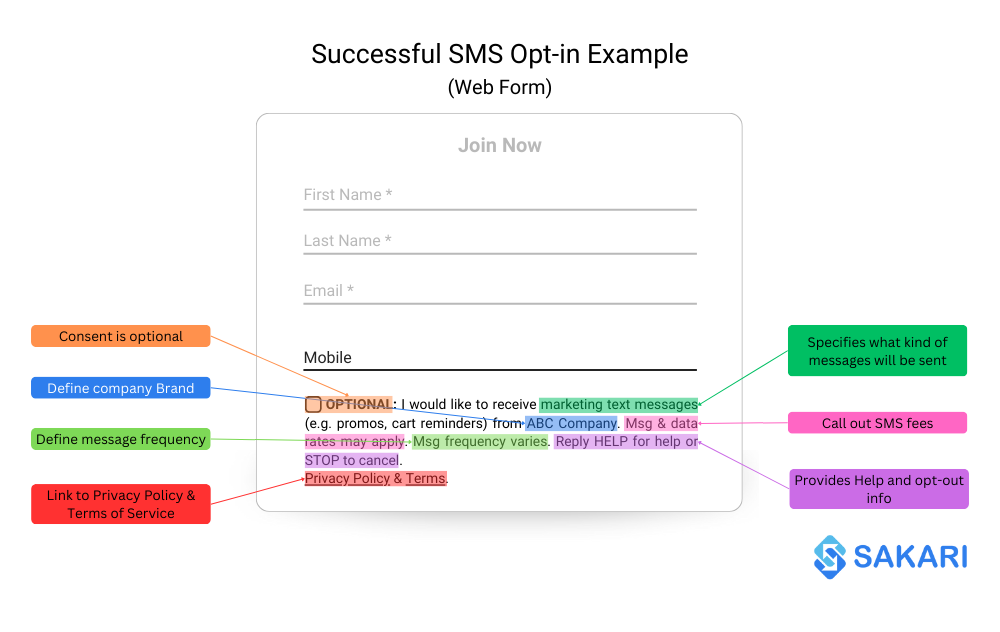 Successful SMS Opt-in Example
(Web Form)

Join Now

First Name *

Last Name *

Email *

Mobile

OPTIONAL: I would like to receive marketing text messages (e.g. promos, cart reminders) from ABC Company. Msg & data rates may apply. Msg frequency varies. Reply HELP for help or STOP to cancel. Privacy Policy & Terms.

Consent is optional

Define company Brand

Define message frequency

Link to Privacy Policy & Terms of Service

Specifies what kind of messages will be sent

Call out SMS fees

Provides Help and opt-out info

SAKARI